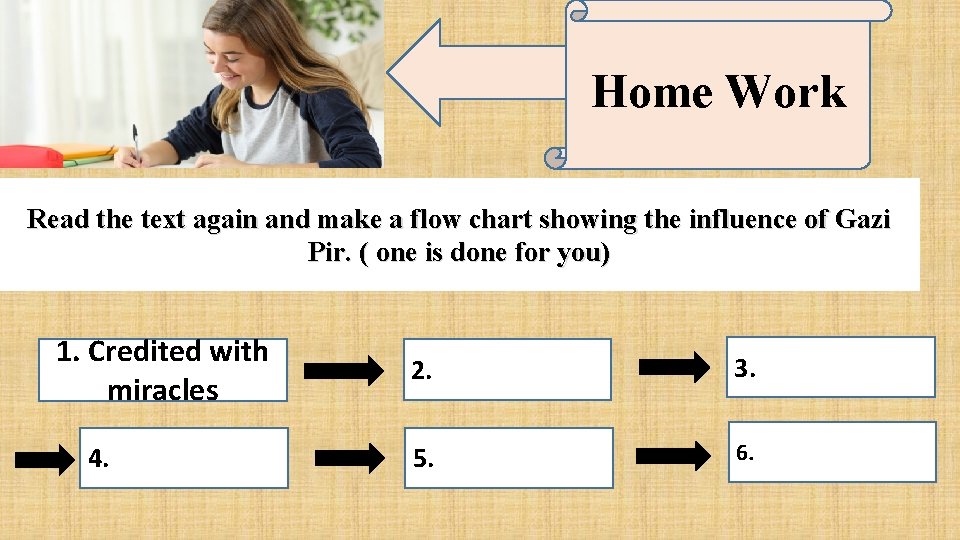 Home Work

Read the text again and make a flow chart showing the influence of Gazi Pir. ( one is done for you)

1. Credited with miracles

2.

3.

4.

5.

6.